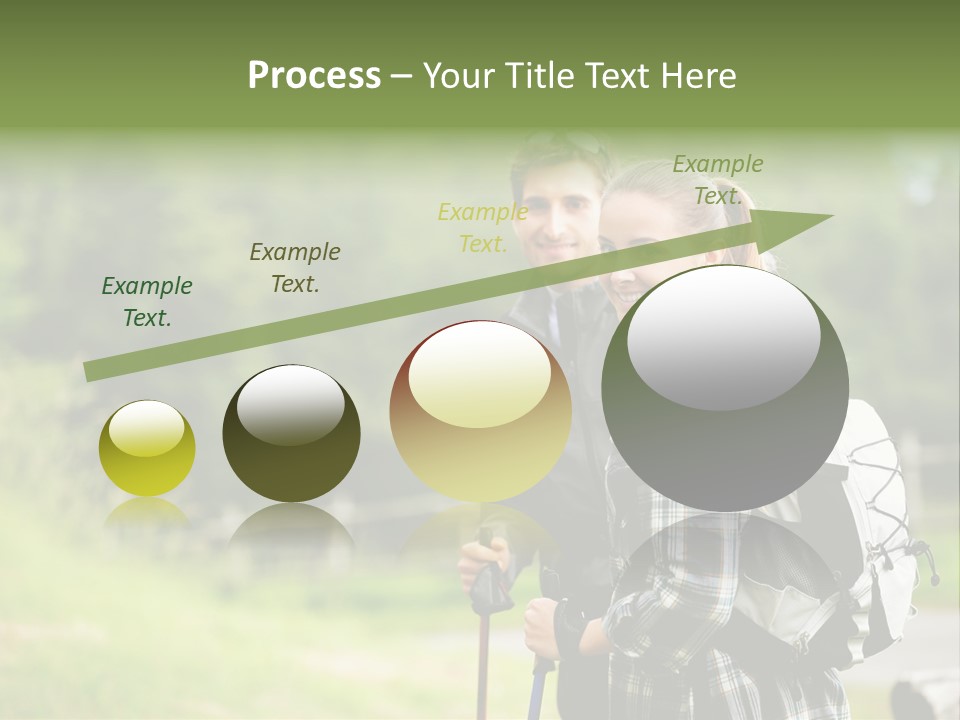 Process – Your Title Text Here

Example Text.

Example Text.

Example Text.

Example Text.